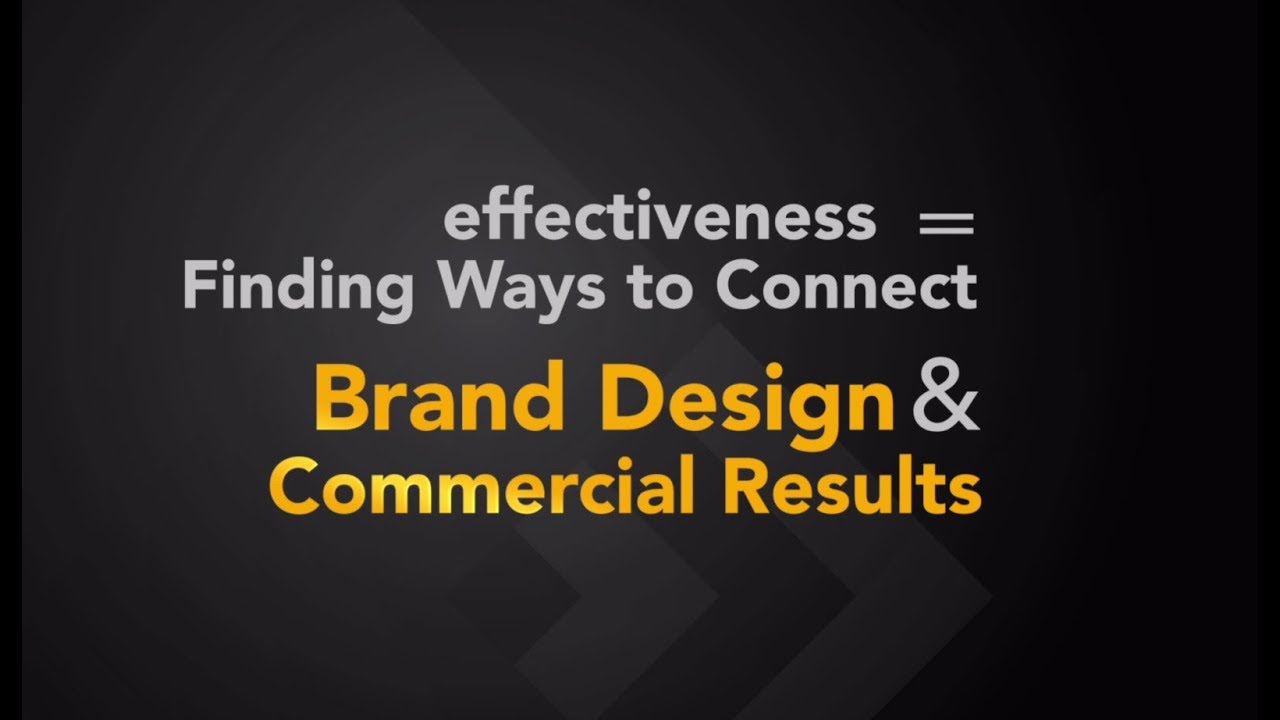 effectiveness =
Finding Ways to Connect
Brand Design &
Commercial Results